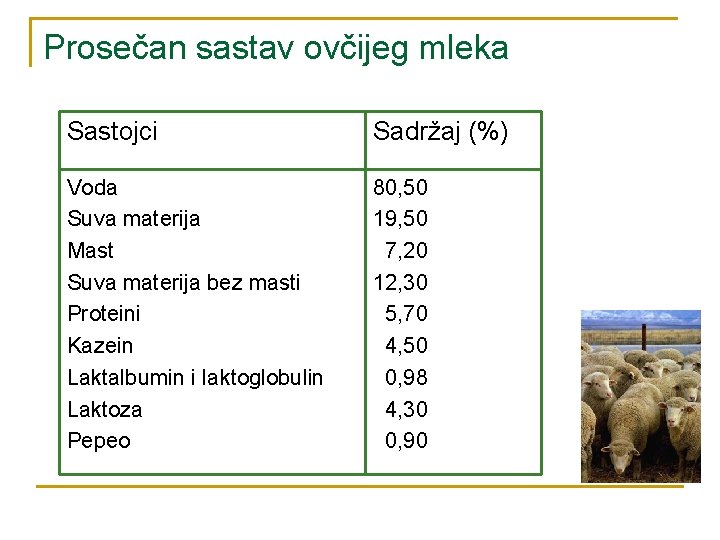 Prosečan sastav ovčijeg mleka

| Sastojci | Sadržaj (%) |
|---|---|
| Voda | 80,50 |
| Suva materija | 19,50 |
| Mast | 7,20 |
| Suva materija bez masti | 12,30 |
| Proteini | 5,70 |
| Kazein | 4,50 |
| Laktalbumin i laktoglobulin | 0,98 |
| Laktoza | 4,30 |
| Pepeo | 0,90 |